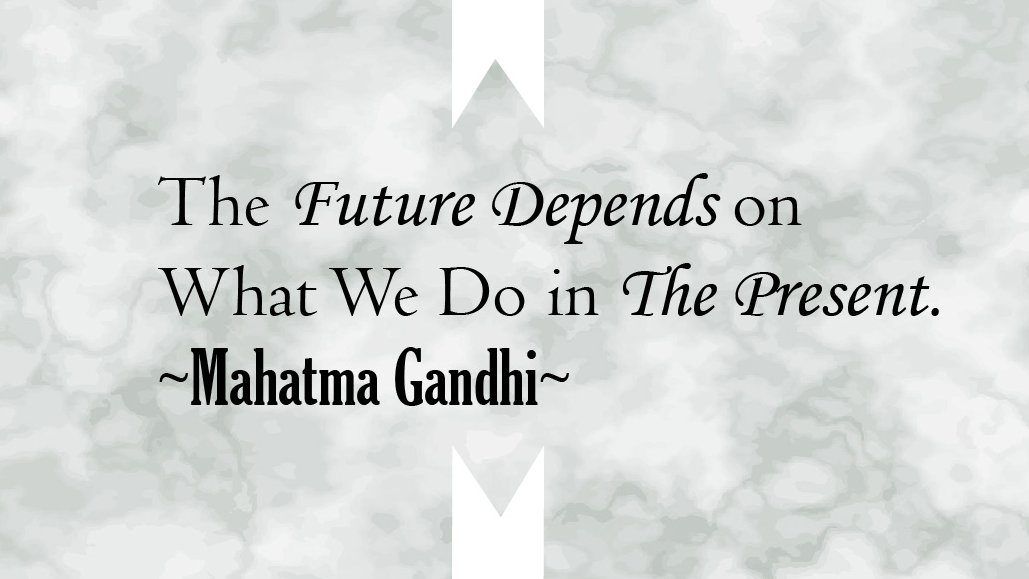 The Future Depends on What We Do in The Present.
~Mahatma Gandhi~